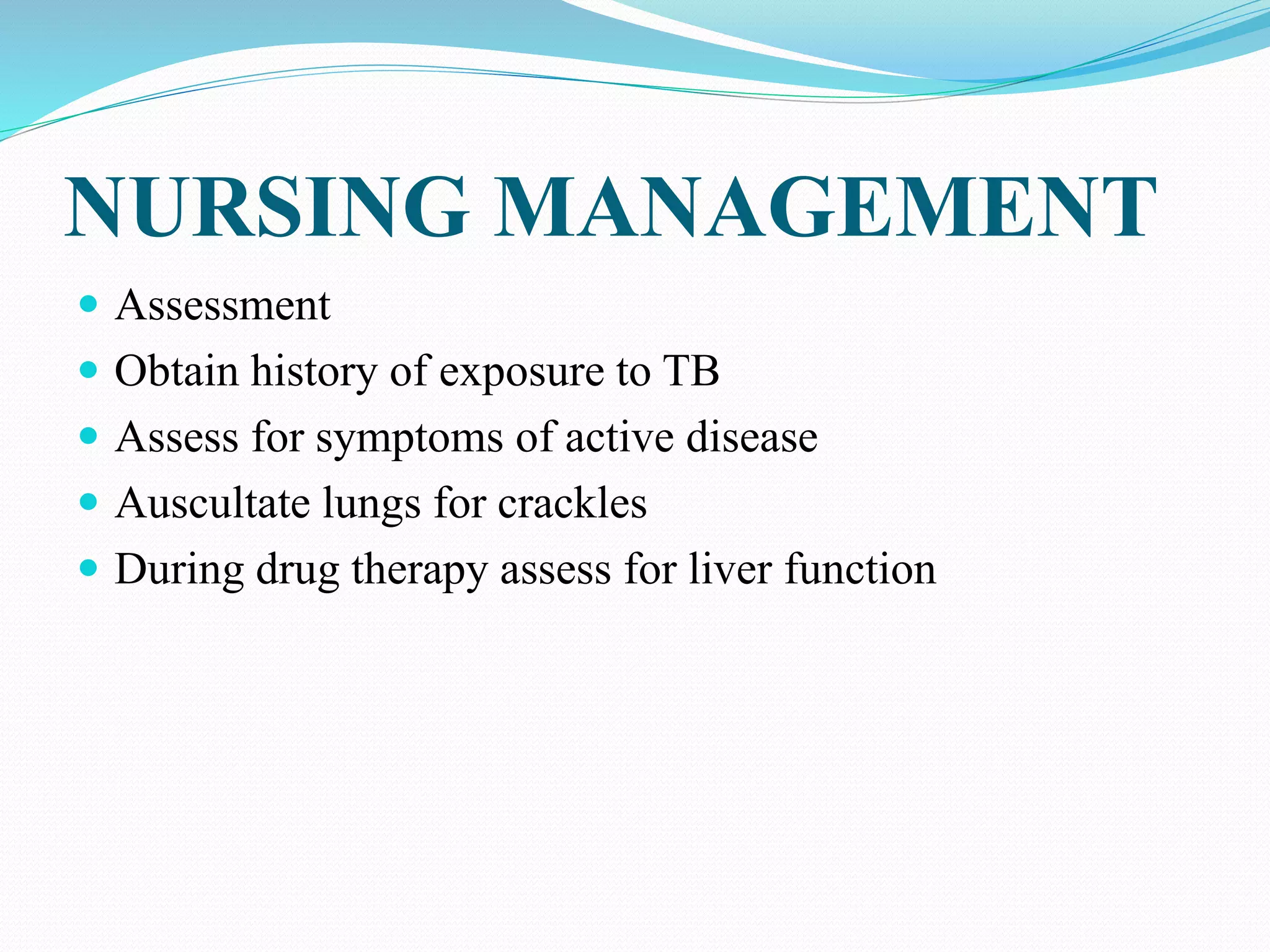 NURSING MANAGEMENT

- Assessment
- Obtain history of exposure to TB
- Assess for symptoms of active disease
- Auscultate lungs for crackles
- During drug therapy assess for liver function